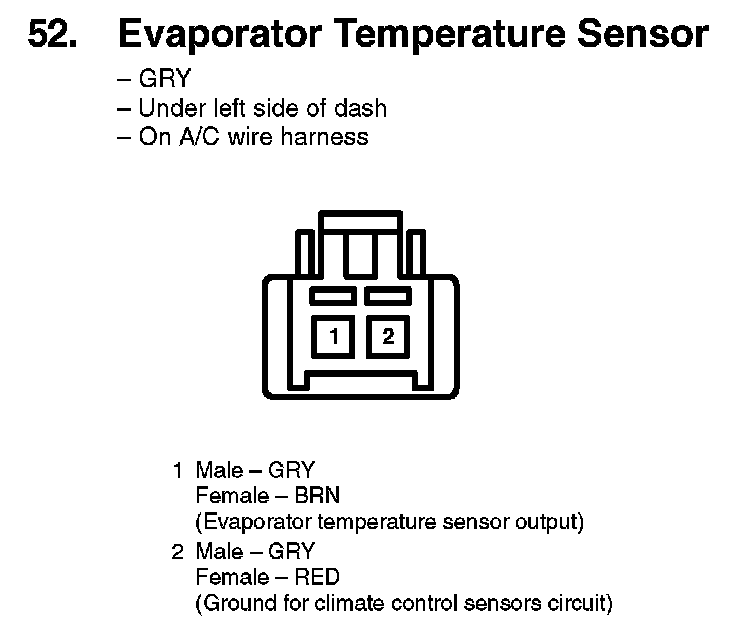 52. Evaporator Temperature Sensor

– GRY
– Under left side of dash
– On A/C wire harness

1 2

1 Male – GRY
Female – BRN
(Evaporator temperature sensor output)

2 Male – GRY
Female – RED
(Ground for climate control sensors circuit)